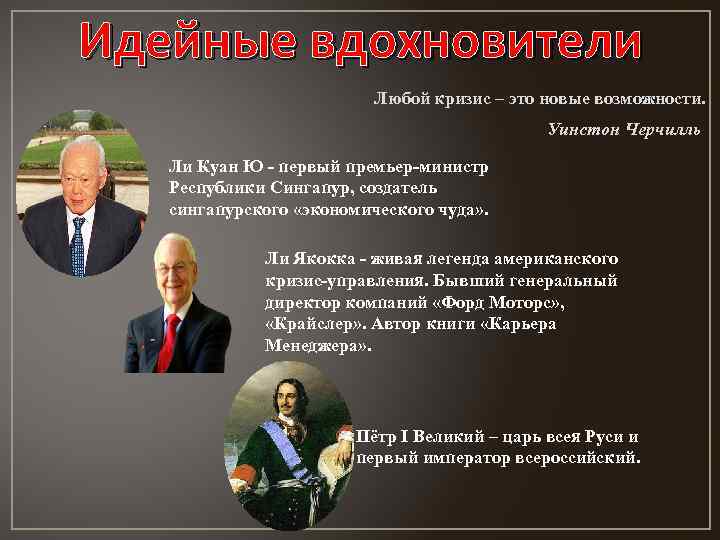 Идейные вдохновители

Любой кризис – это новые возможности.

Уинстон Черчилль

Ли Куан Ю - первый премьер-министр Республики Сингапур, создатель сингапурского «экономического чуда».

Ли Якокка - живая легенда американского кризис-управления. Бывший генеральный директор компаний «Форд Моторс», «Крайслер». Автор книги «Карьера Менеджера».

Пётр I Великий – царь всея Руси и первый император всероссийский.